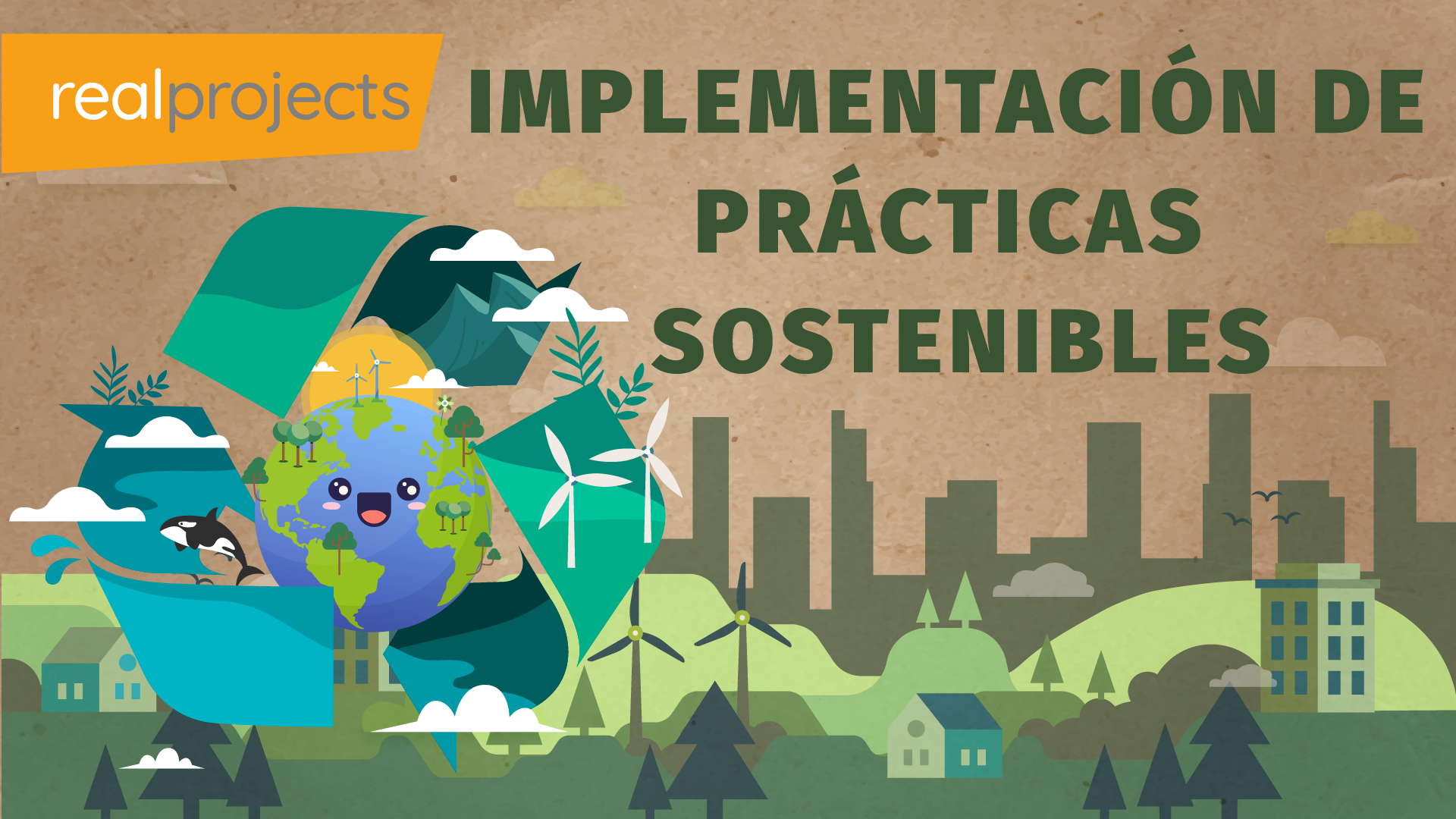 realprojects

IMPLEMENTACIÓN DE PRÁCTICAS SOSTENIBLES